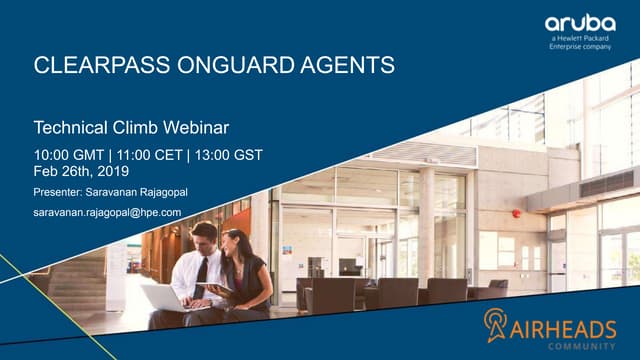 aruba
a Hewlett Packard Enterprise company

CLEARPASS ONGUARD AGENTS

Technical Climb Webinar

10:00 GMT | 11:00 CET | 13:00 GST
Feb 26th, 2019

Presenter: Saravanan Rajagopal

saravanan.rajagopal@hpe.com

AIRHEADS
COMMUNITY